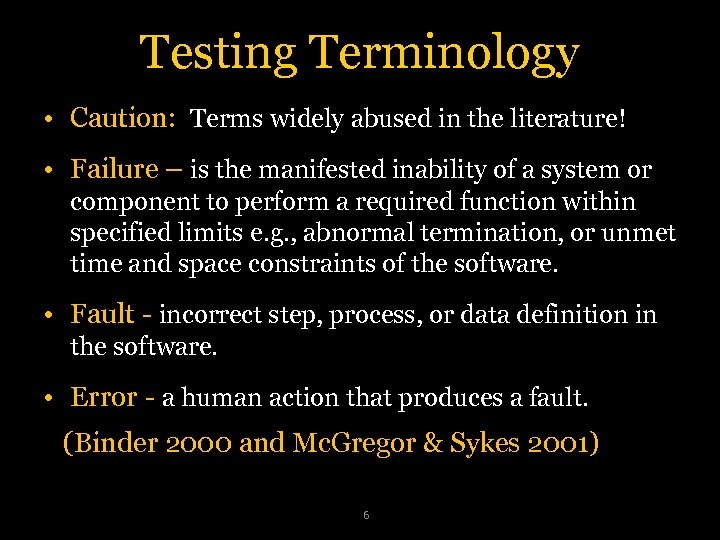 Testing Terminology

• Caution: Terms widely abused in the literature!

• Failure – is the manifested inability of a system or component to perform a required function within specified limits e.g., abnormal termination, or unmet time and space constraints of the software.

• Fault - incorrect step, process, or data definition in the software.

• Error - a human action that produces a fault.

(Binder 2000 and McGregor & Sykes 2001)

6